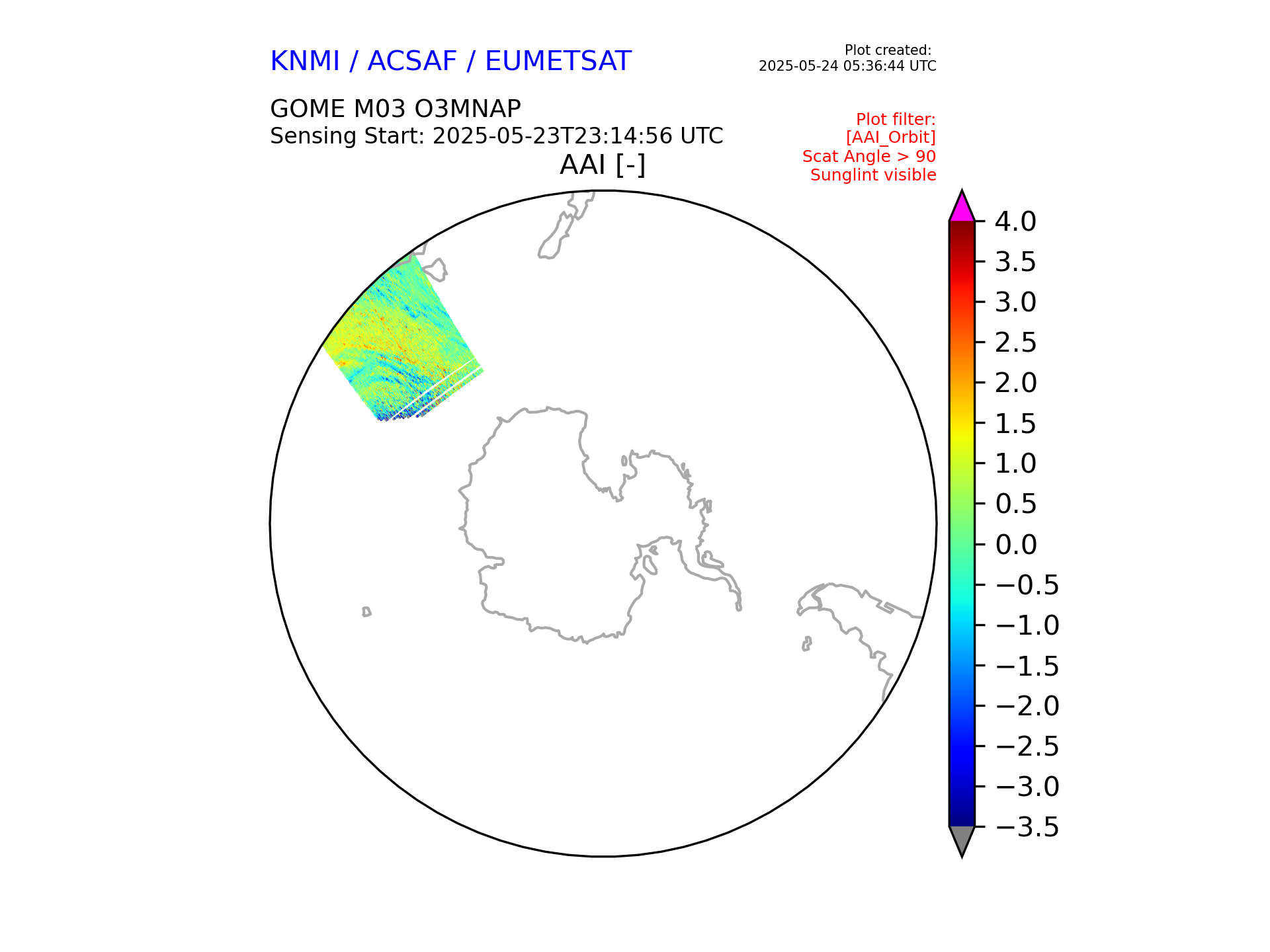 KNMI / ACSAF / EUMETSAT

Plot created:
2025-05-24 05:36:44 UTC

GOME M03 O3MNAP
Sensing Start: 2025-05-23T23:14:56 UTC

Plot filter:
[AAI_Orbit]
Scat Angle > 90
Sunglint visible

AAI [-]

4.0
3.5
3.0
2.5
2.0
1.5
1.0
0.5
0.0
−0.5
−1.0
−1.5
−2.0
−2.5
−3.0
−3.5